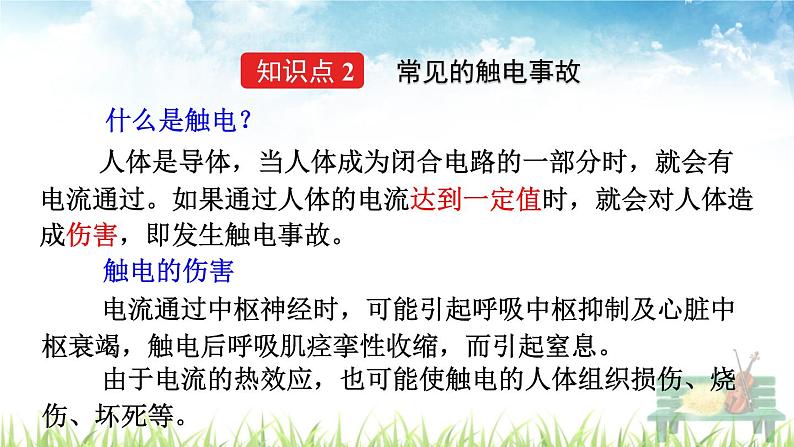 知识点 2　常见的触电事故

什么是触电？

人体是导体，当人体成为闭合电路的一部分时，就会有电流通过。如果通过人体的电流达到一定值时，就会对人体造成伤害，即发生触电事故。

触电的伤害

电流通过中枢神经时，可能引起呼吸中枢抑制及心脏中枢衰竭，触电后呼吸肌痉挛性收缩，而引起窒息。

由于电流的热效应，也可能使触电的人体组织损伤、烧伤、坏死等。